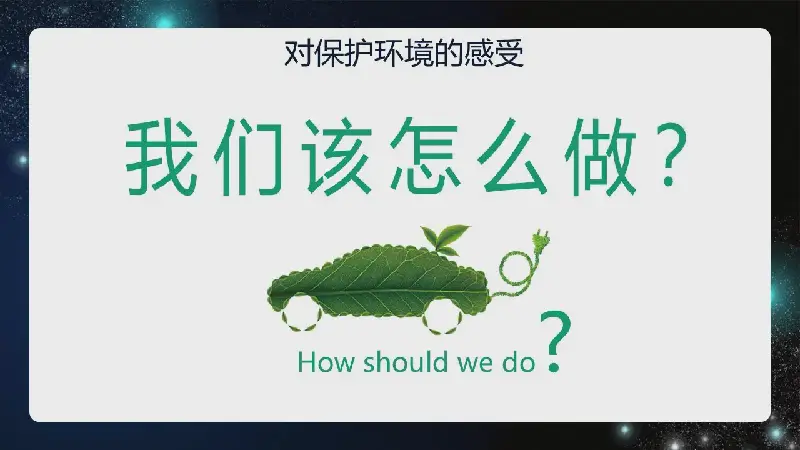 对保护环境的感受

我们该怎么做？

How should we do?